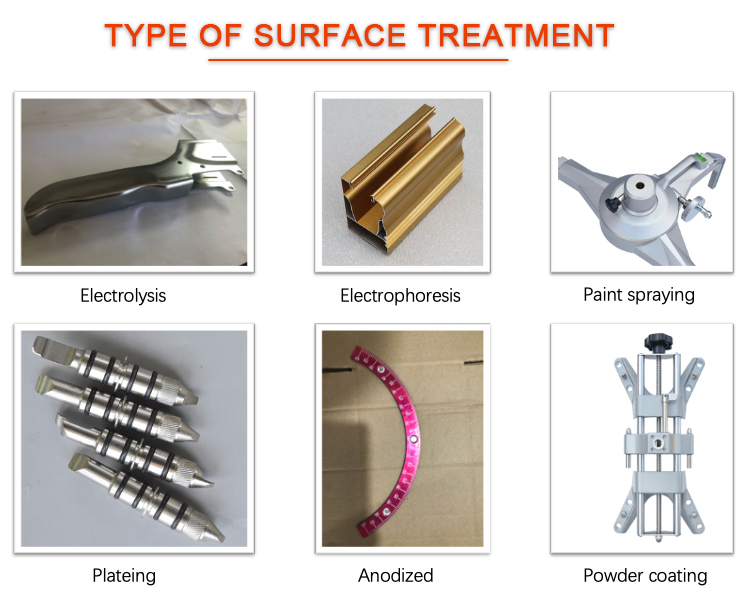 TYPE OF SURFACE TREATMENT

Electrolysis

Electrophoresis

Paint spraying

Plateing

Anodized

Powder coating